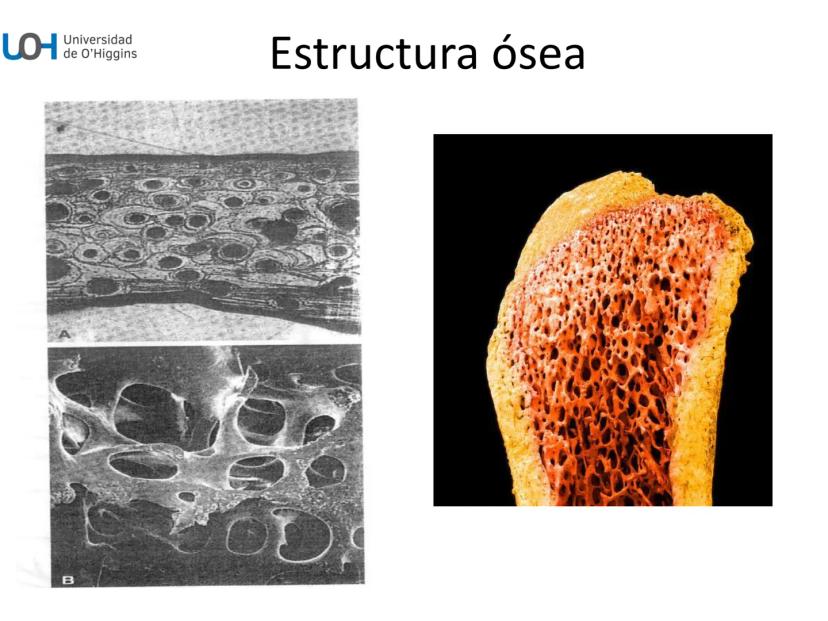 UOH Universidad de O'Higgins

Estructura ósea

A

B